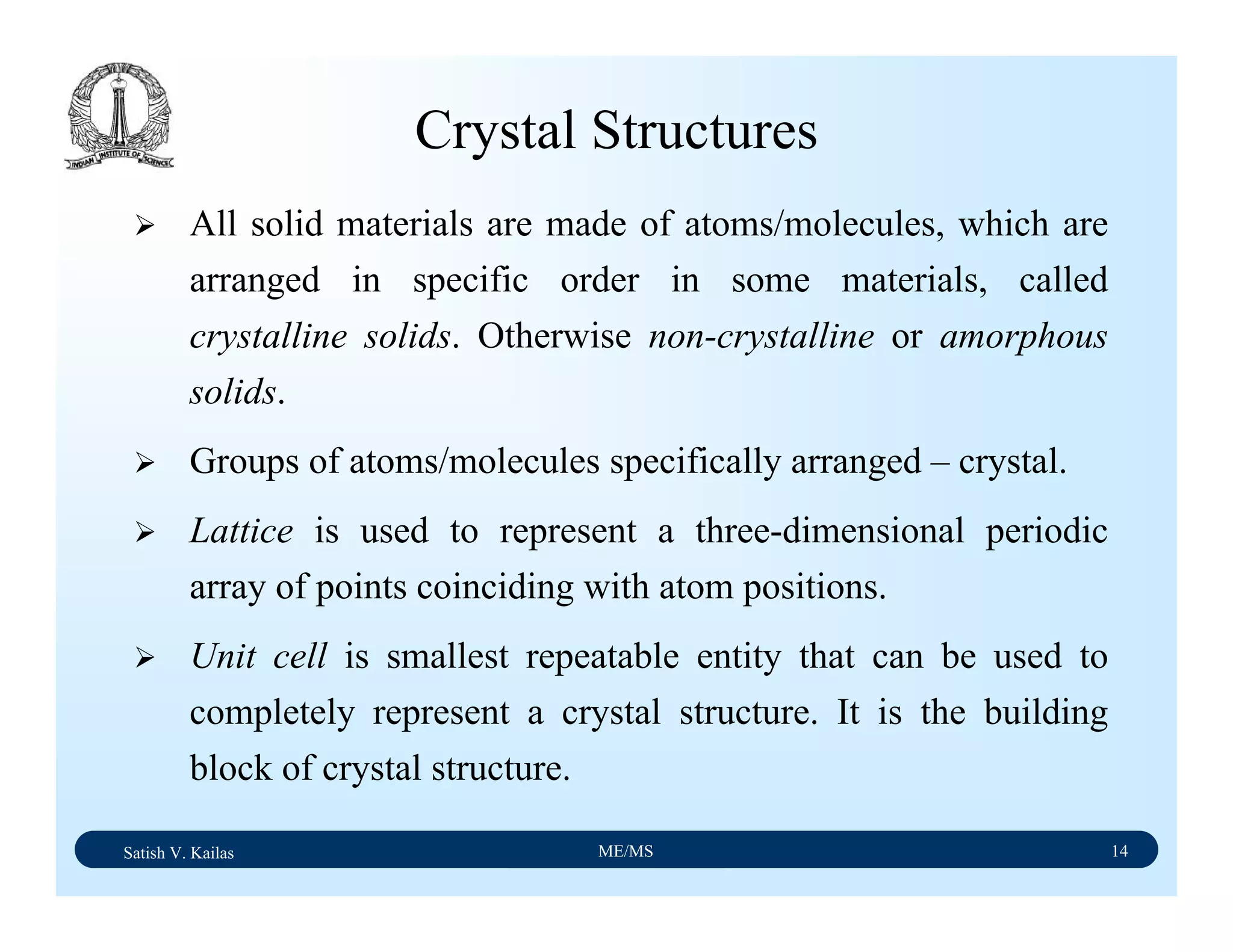 INDIAN INSTITUTE OF SCIENCE

Crystal Structures

➢ All solid materials are made of atoms/molecules, which are arranged in specific order in some materials, called crystalline solids. Otherwise non-crystalline or amorphous solids.

➢ Groups of atoms/molecules specifically arranged – crystal.

➢ Lattice is used to represent a three-dimensional periodic array of points coinciding with atom positions.

➢ Unit cell is smallest repeatable entity that can be used to completely represent a crystal structure. It is the building block of crystal structure.

Satish V. Kailas ME/MS 14